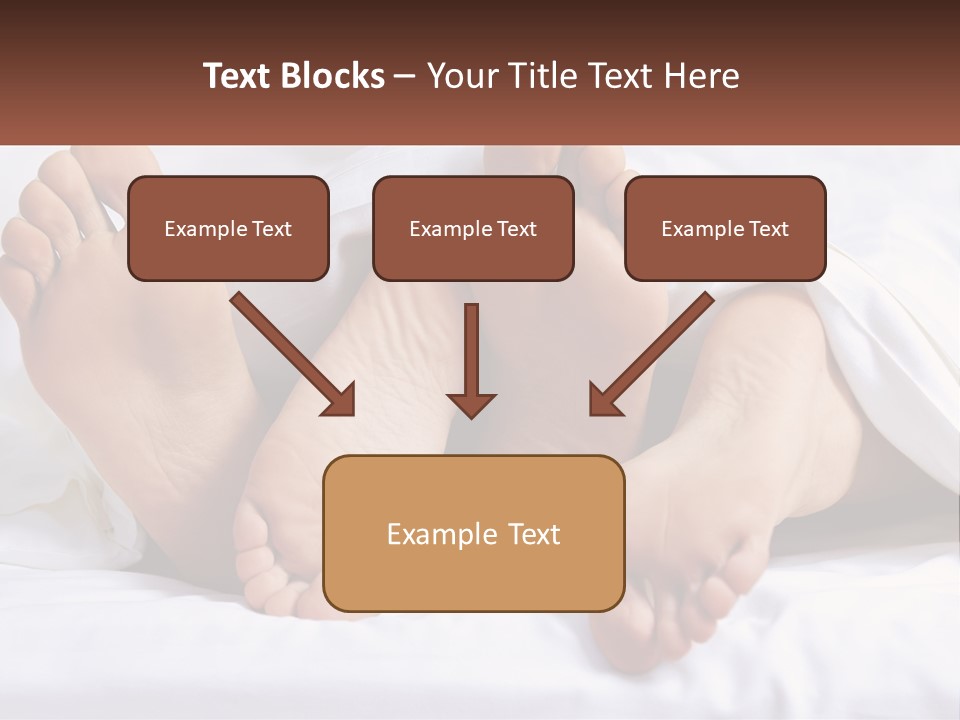 Text Blocks – Your Title Text Here

Example Text

Example Text

Example Text

Example Text